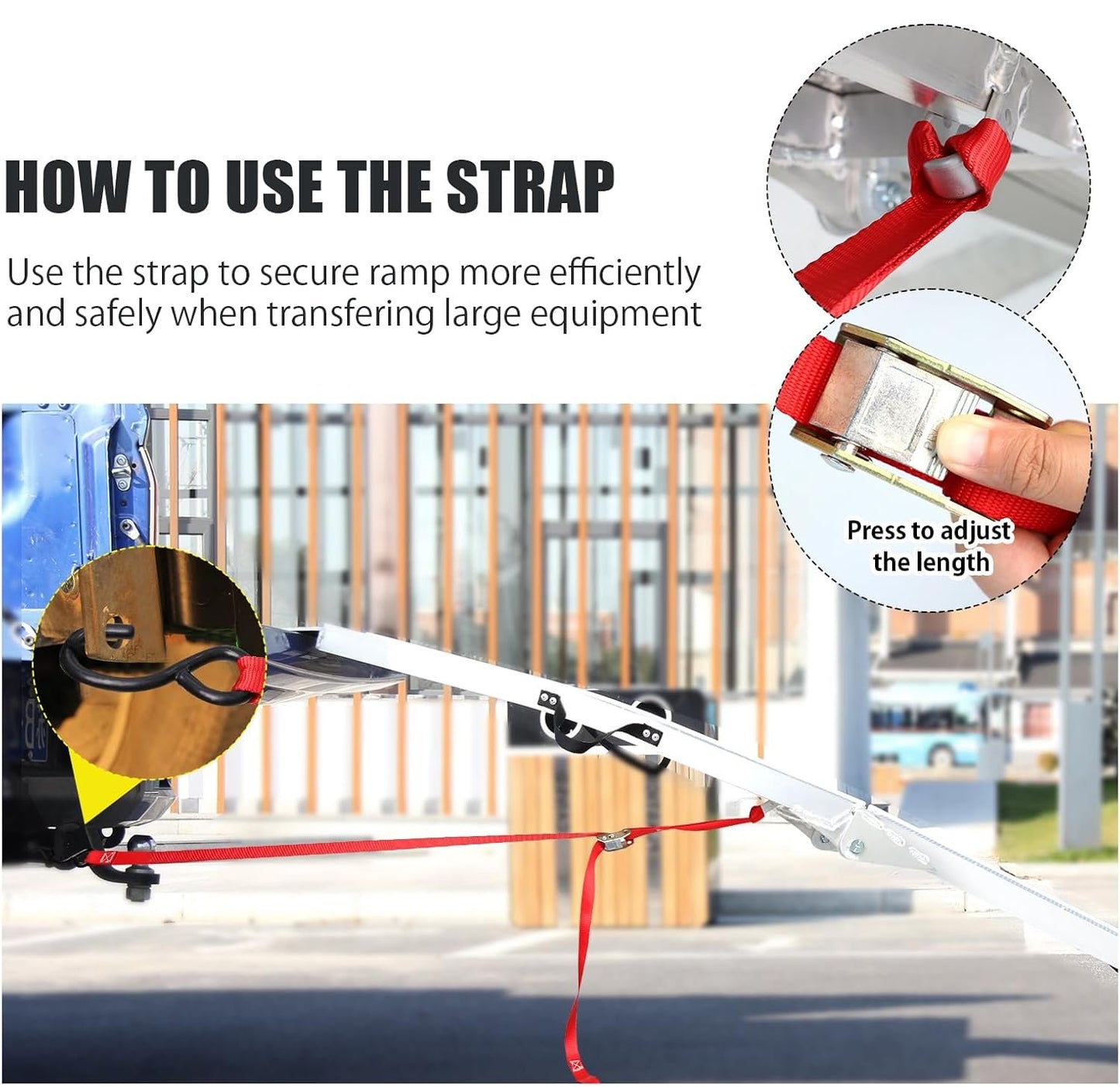 HOW TO USE THE STRAP

Use the strap to secure ramp more efficiently and safely when transfering large equipment

Press to adjust the length